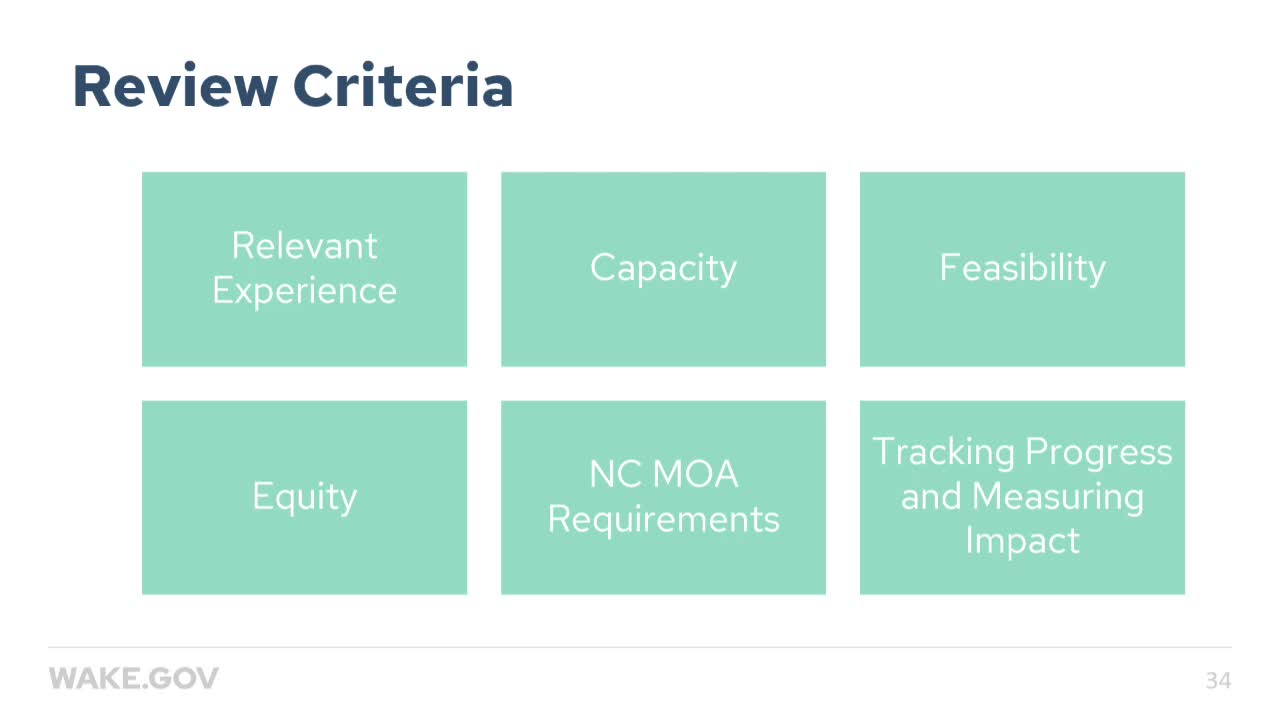 Review Criteria

Relevant Experience

Capacity

Feasibility

Equity

NC MOA Requirements

Tracking Progress and Measuring Impact

WAKE.GOV

34